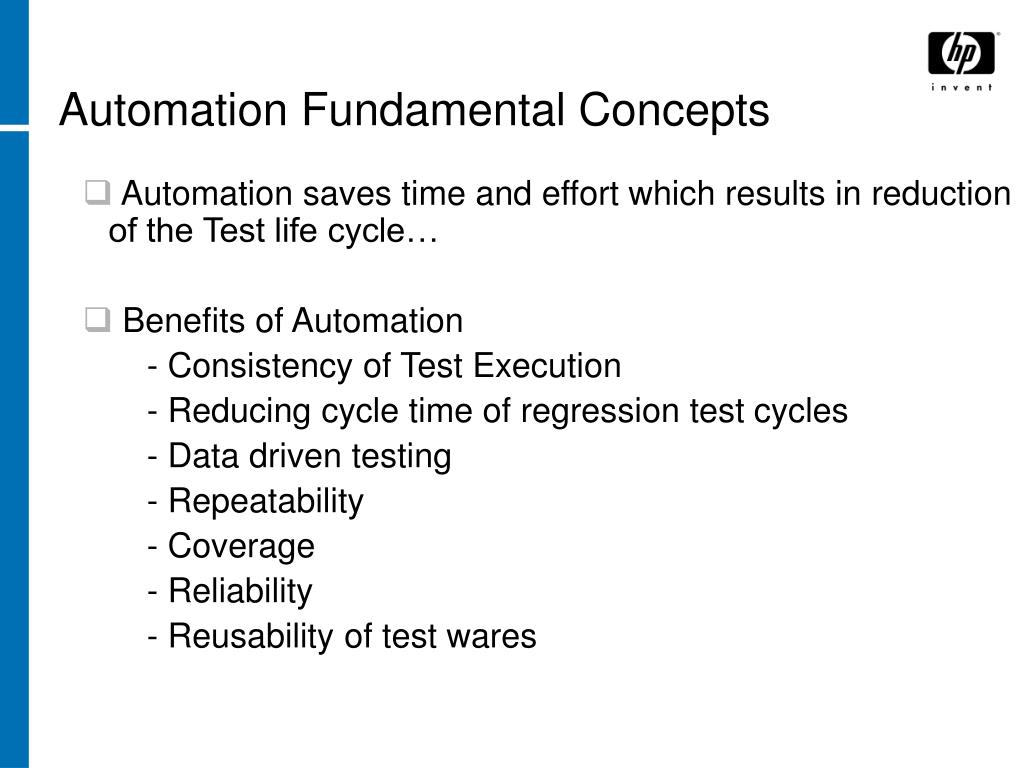 hp
invent

Automation Fundamental Concepts

❑ Automation saves time and effort which results in reduction of the Test life cycle…

❑ Benefits of Automation
- Consistency of Test Execution
- Reducing cycle time of regression test cycles
- Data driven testing
- Repeatability
- Coverage
- Reliability
- Reusability of test wares